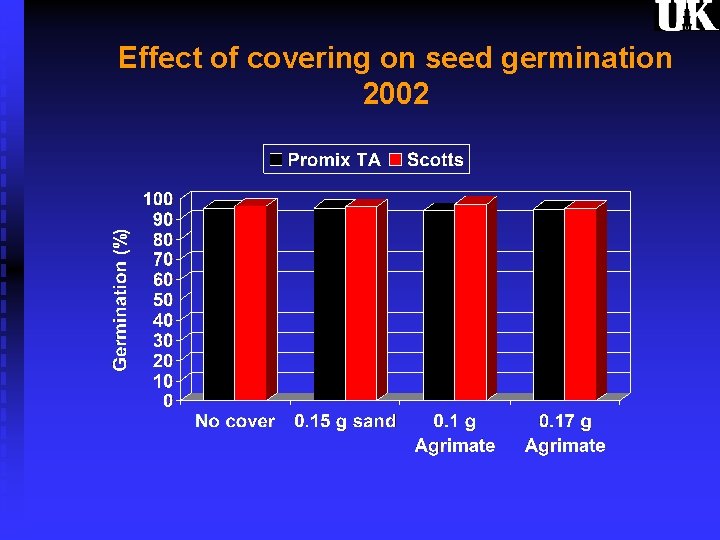 UK

Effect of covering on seed germination 2002

Promix TA Scotts

Germination (%)

100
90
80
70
60
50
40
30
20
10
0

No cover
0.15 g sand
0.1 g Agrimate
0.17 g Agrimate